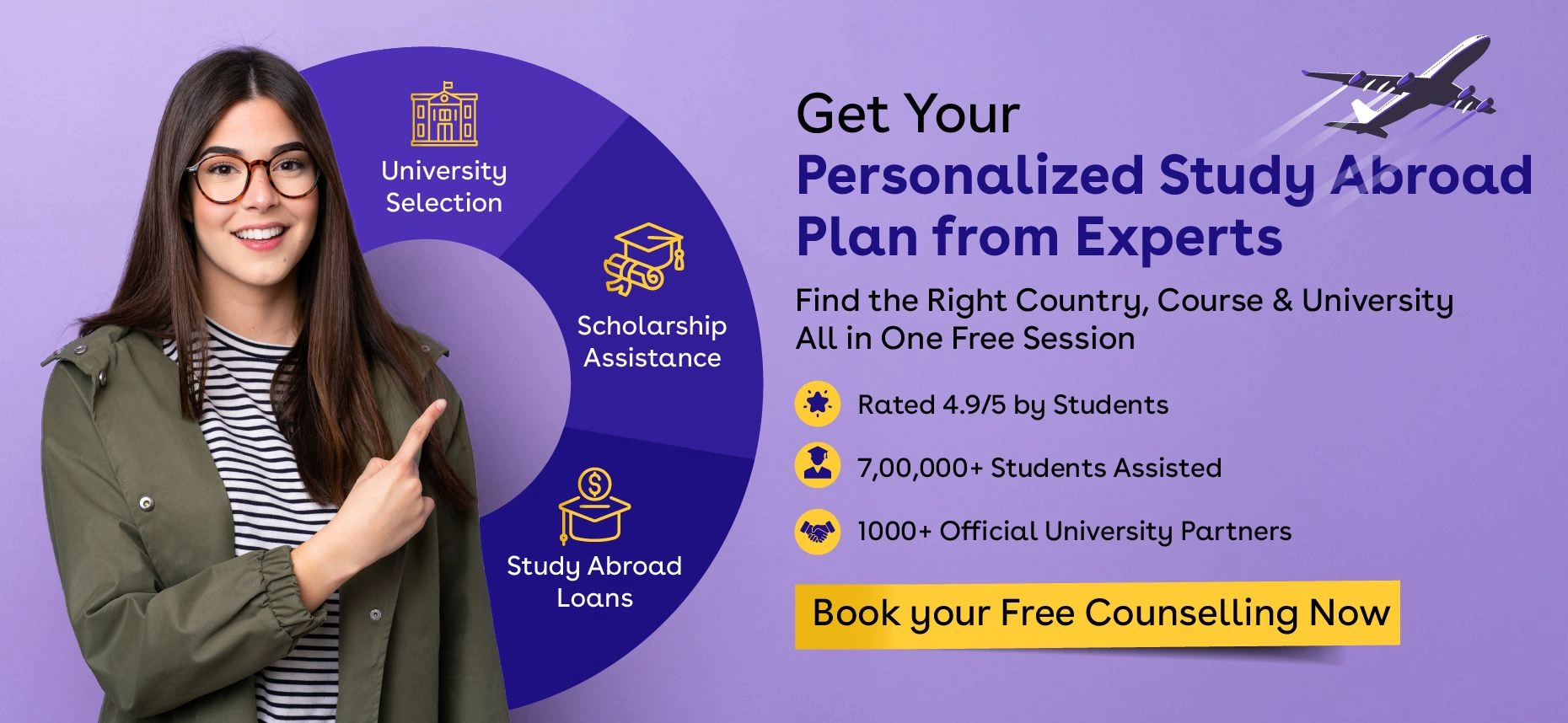 University Selection

Scholarship Assistance

Study Abroad Loans

Get Your
Personalized Study Abroad Plan from Experts

Find the Right Country, Course & University All in One Free Session

Rated 4.9/5 by Students

7,00,000+ Students Assisted

1000+ Official University Partners

Book your Free Counselling Now